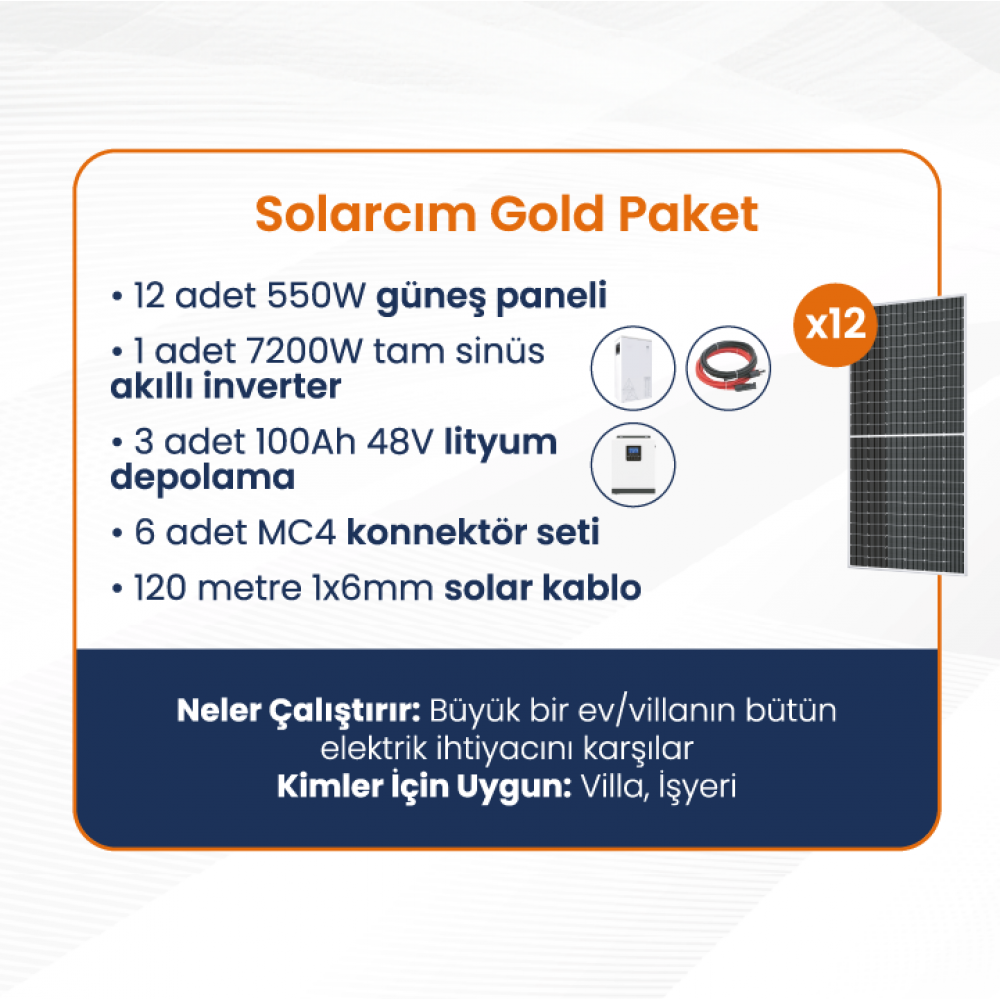 Solarcım Gold Paket

• 12 adet 550W güneş paneli

• 1 adet 7200W tam sinüs akıllı inverter

• 3 adet 100Ah 48V lityum depolama

• 6 adet MC4 konnektör seti

• 120 metre 1x6mm solar kablo

x12

Neler Çalıştırır: Büyük bir ev/villanın bütün elektrik ihtiyacını karşılar
Kimler İçin Uygun: Villa, İşyeri